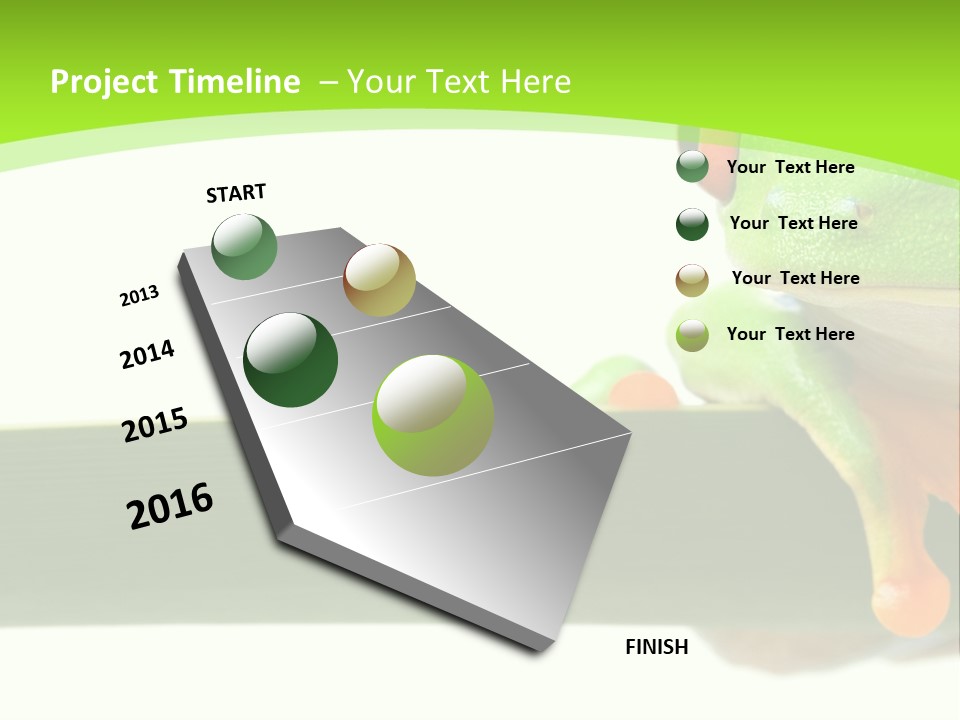 Project Timeline – Your Text Here

START

2013

2014

2015

2016

FINISH

Your Text Here

Your Text Here

Your Text Here

Your Text Here